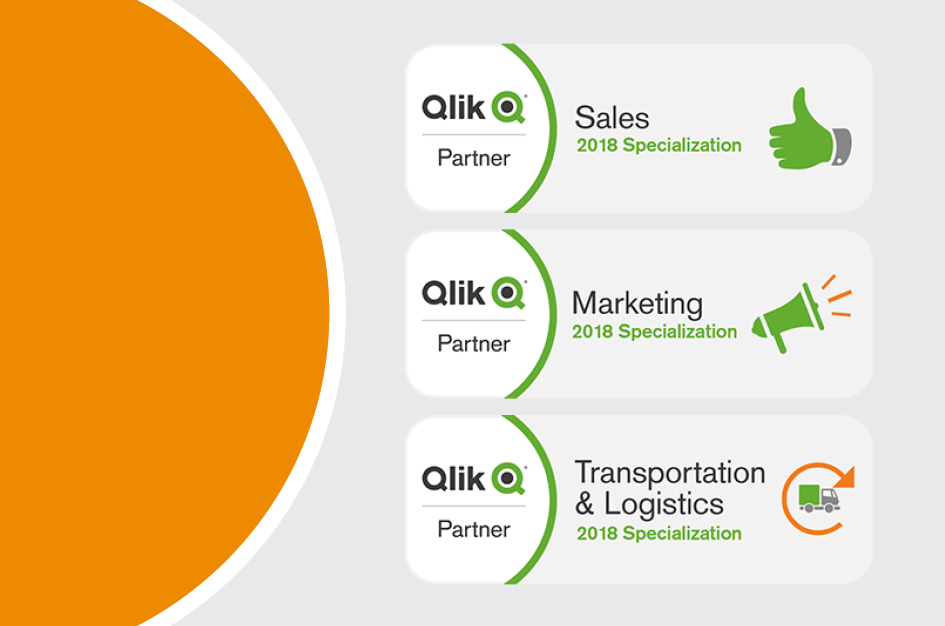 Qlik
Partner

Sales
2018 Specialization

Qlik
Partner

Marketing
2018 Specialization

Qlik
Partner

Transportation & Logistics
2018 Specialization